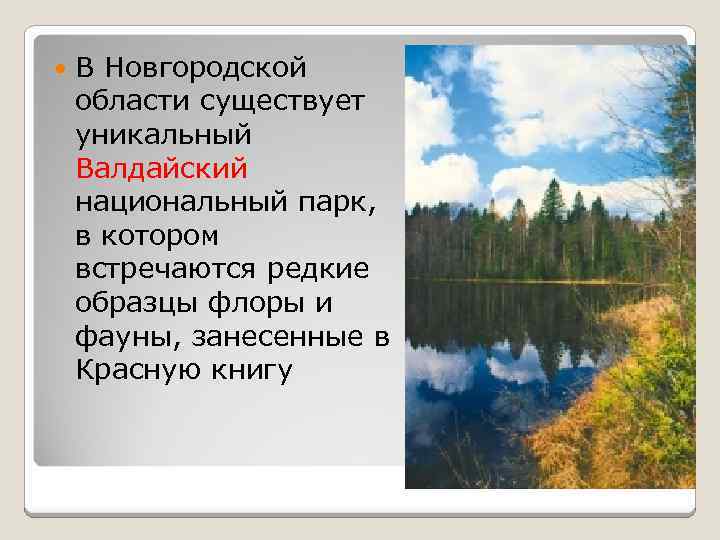 В Новгородской области существует уникальный Валдайский национальный парк, в котором встречаются редкие образцы флоры и фауны, занесенные в Красную книгу